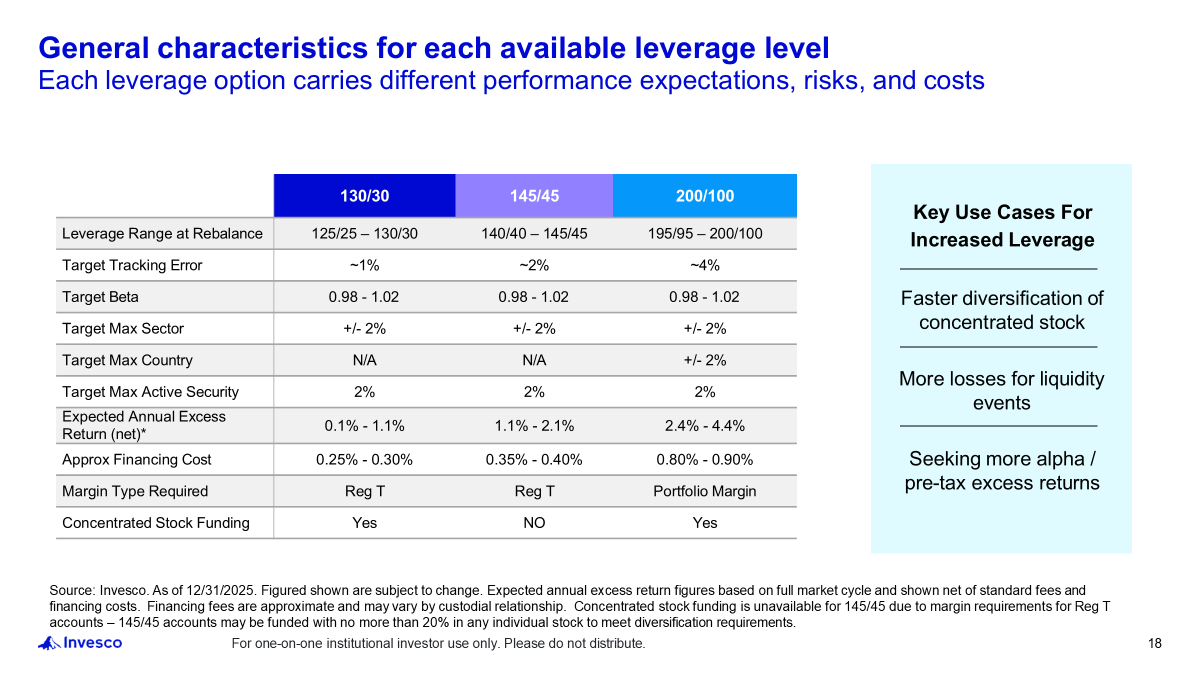 General characteristics for each available leverage level
Each leverage option carries different performance expectations, risks, and costs

| | 130/30 | 145/45 | 200/100 |
|---|---|---|---|
| Leverage Range at Rebalance | 125/25 – 130/30 | 140/40 – 145/45 | 195/95 – 200/100 |
| Target Tracking Error | ~1% | ~2% | ~4% |
| Target Beta | 0.98 - 1.02 | 0.98 - 1.02 | 0.98 - 1.02 |
| Target Max Sector | +/- 2% | +/- 2% | +/- 2% |
| Target Max Country | N/A | N/A | +/- 2% |
| Target Max Active Security | 2% | 2% | 2% |
| Expected Annual Excess Return (net)* | 0.1% - 1.1% | 1.1% - 2.1% | 2.4% - 4.4% |
| Approx Financing Cost | 0.25% - 0.30% | 0.35% - 0.40% | 0.80% - 0.90% |
| Margin Type Required | Reg T | Reg T | Portfolio Margin |
| Concentrated Stock Funding | Yes | NO | Yes |

Key Use Cases For Increased Leverage

Faster diversification of concentrated stock

More losses for liquidity events

Seeking more alpha / pre-tax excess returns

Source: Invesco. As of 12/31/2025. Figured shown are subject to change. Expected annual excess return figures based on full market cycle and shown net of standard fees and financing costs. Financing fees are approximate and may vary by custodial relationship. Concentrated stock funding is unavailable for 145/45 due to margin requirements for Reg T accounts – 145/45 accounts may be funded with no more than 20% in any individual stock to meet diversification requirements.

Invesco

For one-on-one institutional investor use only. Please do not distribute.

18